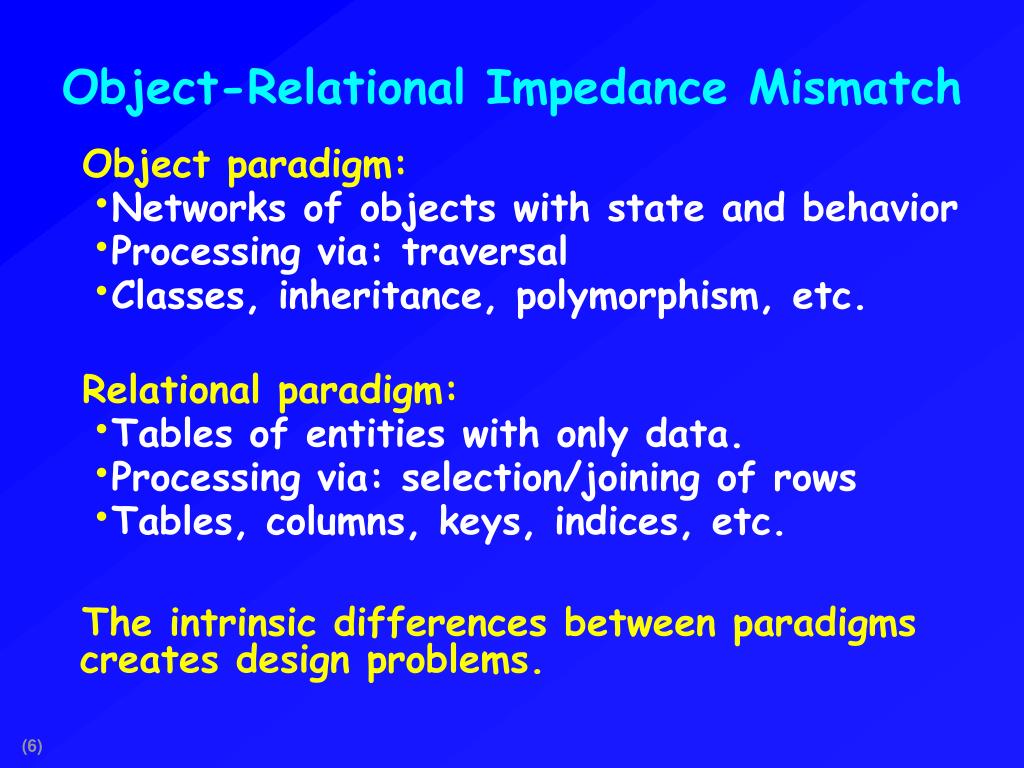 Object-Relational Impedance Mismatch

Object paradigm:
•Networks of objects with state and behavior
•Processing via: traversal
•Classes, inheritance, polymorphism, etc.

Relational paradigm:
•Tables of entities with only data.
•Processing via: selection/joining of rows
•Tables, columns, keys, indices, etc.

The intrinsic differences between paradigms creates design problems.

(6)